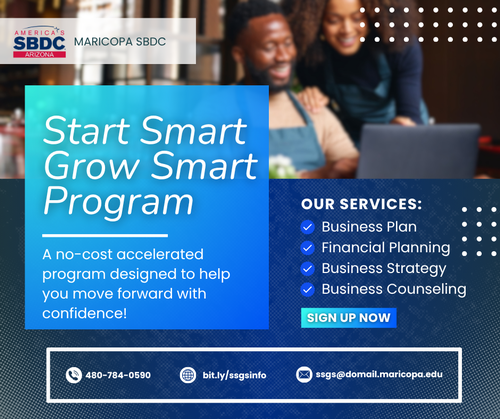 AMERICA'S SBDC ARIZONA
MARICOPA SBDC

Start Smart Grow Smart Program

A no-cost accelerated program designed to help you move forward with confidence!

OUR SERVICES:
Business Plan
Financial Planning
Business Strategy
Business Counseling

SIGN UP NOW

480-784-0590
bit.ly/ssgsinfo
ssgs@domail.maricopa.edu